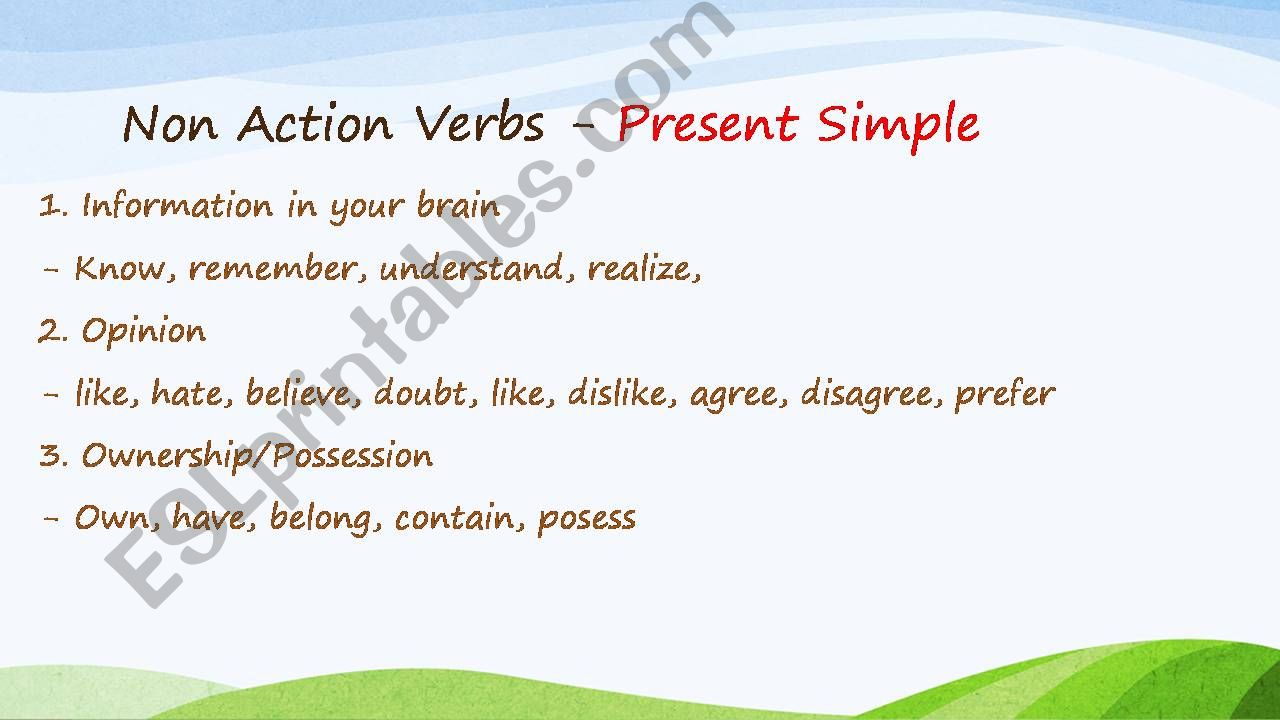 Non Action Verbs - Present Simple

1. Information in your brain

- Know, remember, understand, realize,

2. Opinion

- like, hate, believe, doubt, like, dislike, agree, disagree, prefer

3. Ownership/Possession

- Own, have, belong, contain, posess

ESLprintables.com